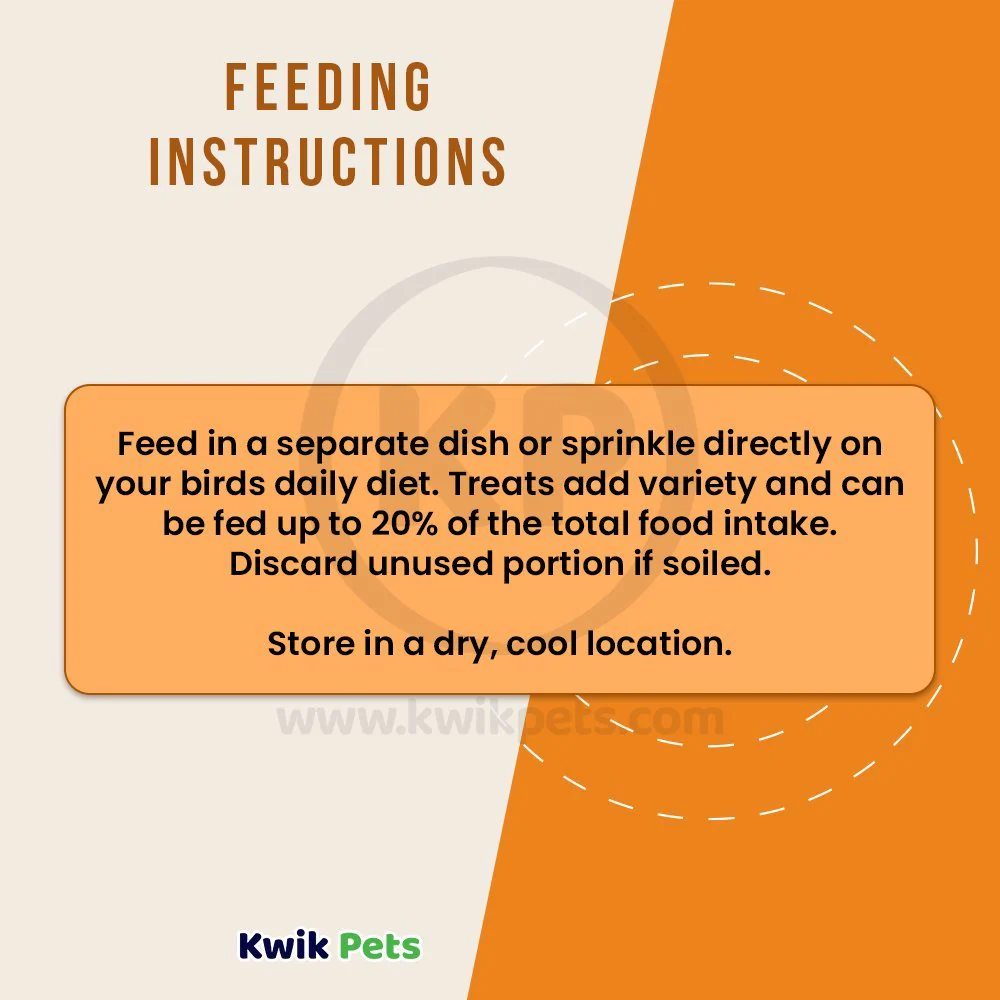 FEEDING INSTRUCTIONS

KP

Feed in a separate dish or sprinkle directly on your birds daily diet. Treats add variety and can be fed up to 20% of the total food intake. Discard unused portion if soiled.

Store in a dry, cool location.

www.kwikpets.com

Kwik Pets